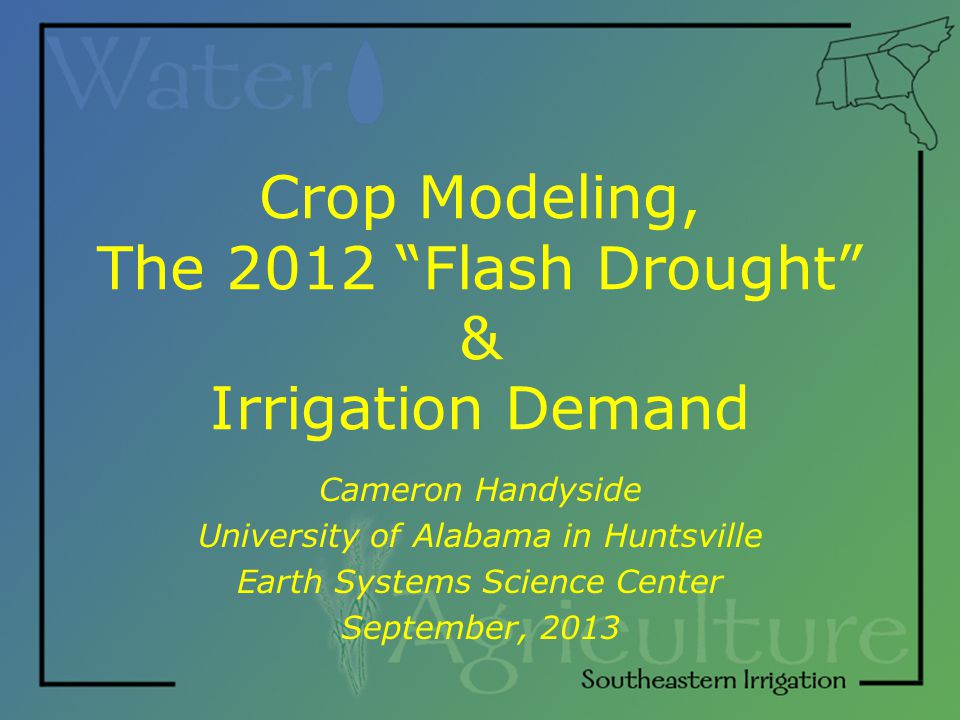 Water

Crop Modeling,
The 2012 “Flash Drought”
&
Irrigation Demand

Cameron Handyside
University of Alabama in Huntsville
Earth Systems Science Center
September, 2013

Agriculture
Southeastern Irrigation